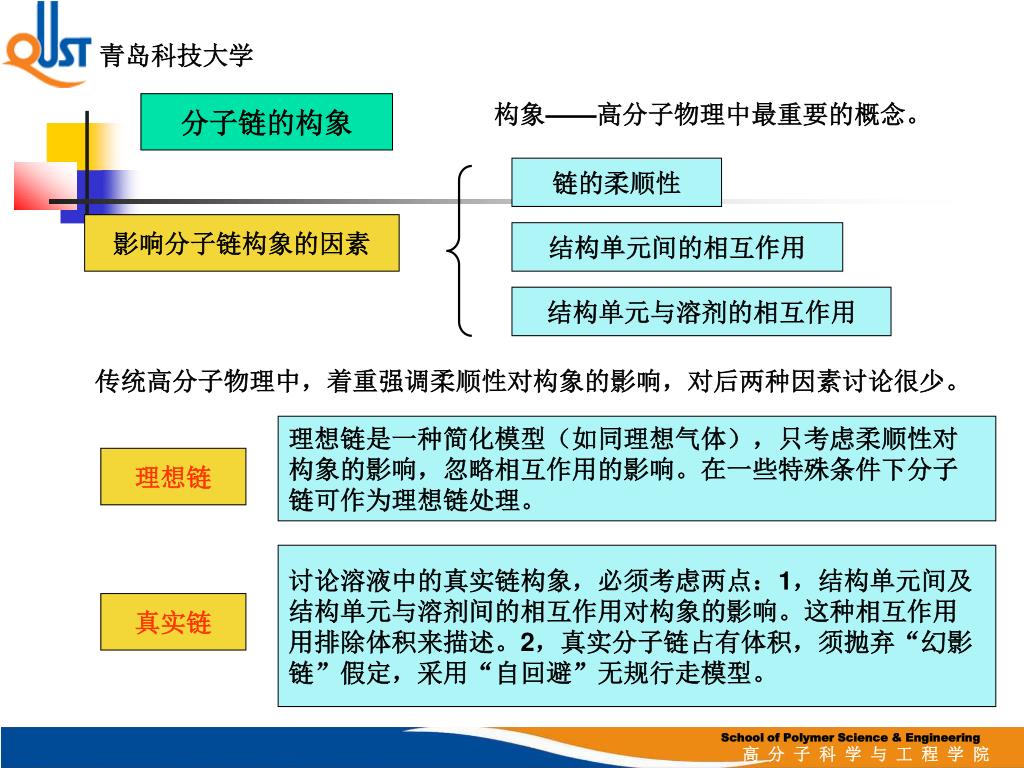 QUST 青岛科技大学

分子链的构象

构象——高分子物理中最重要的概念。

影响分子链构象的因素

链的柔顺性

结构单元间的相互作用

结构单元与溶剂的相互作用

传统高分子物理中，着重强调柔顺性对构象的影响，对后两种因素讨论很少。

理想链

理想链是一种简化模型（如同理想气体），只考虑柔顺性对构象的影响，忽略相互作用的影响。在一些特殊条件下分子链可作为理想链处理。

真实链

讨论溶液中的真实链构象，必须考虑两点：1，结构单元间及结构单元与溶剂间的相互作用对构象的影响。这种相互作用用排除体积来描述。2，真实分子链占有体积，须抛弃“幻影链”假定，采用“自回避”无规行走模型。

School of Polymer Science & Engineering
高 分 子 科 学 与 工 程 学 院